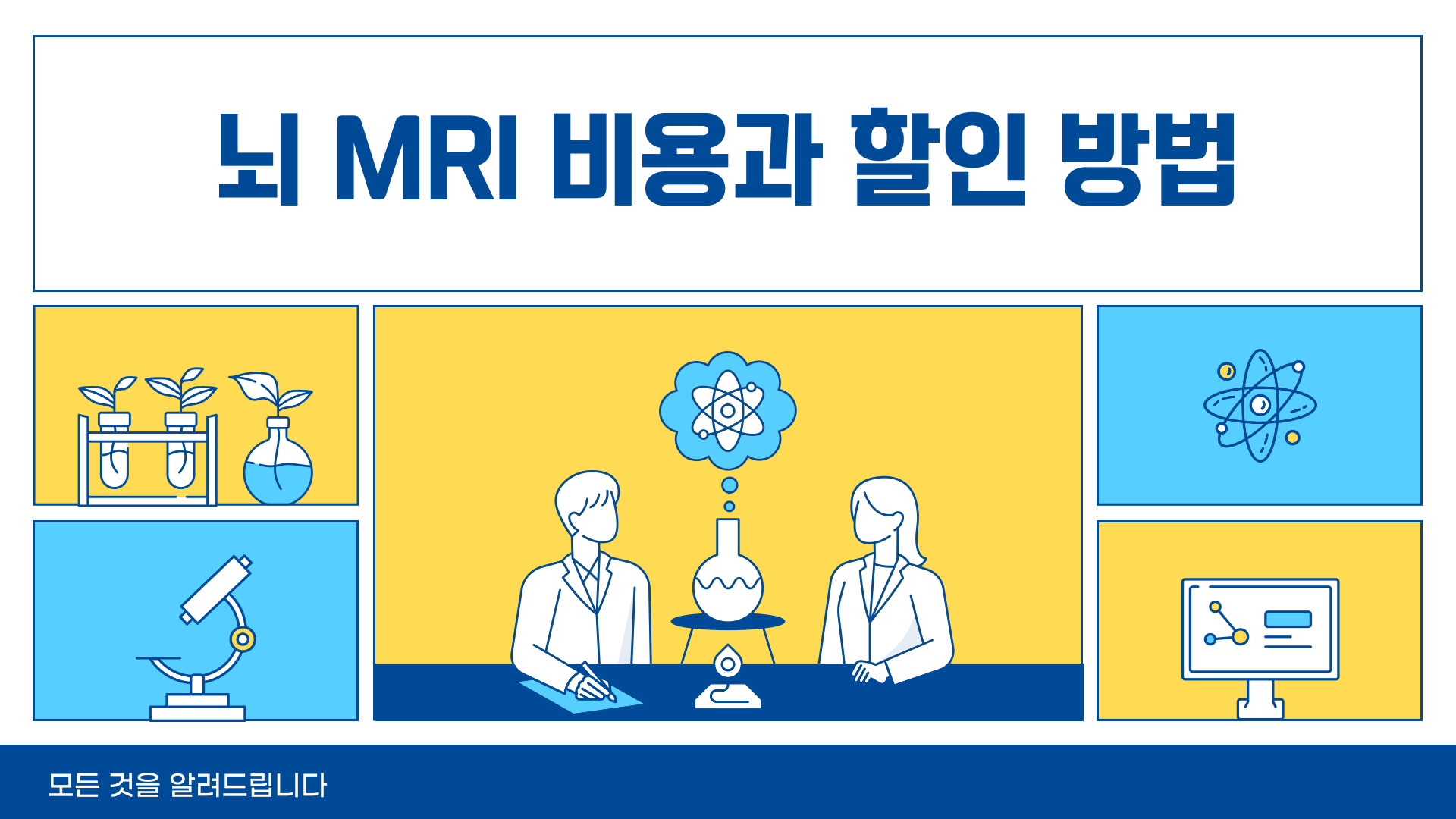 뇌 MRI 비용과 할인 방법

모든 것을 알려드립니다